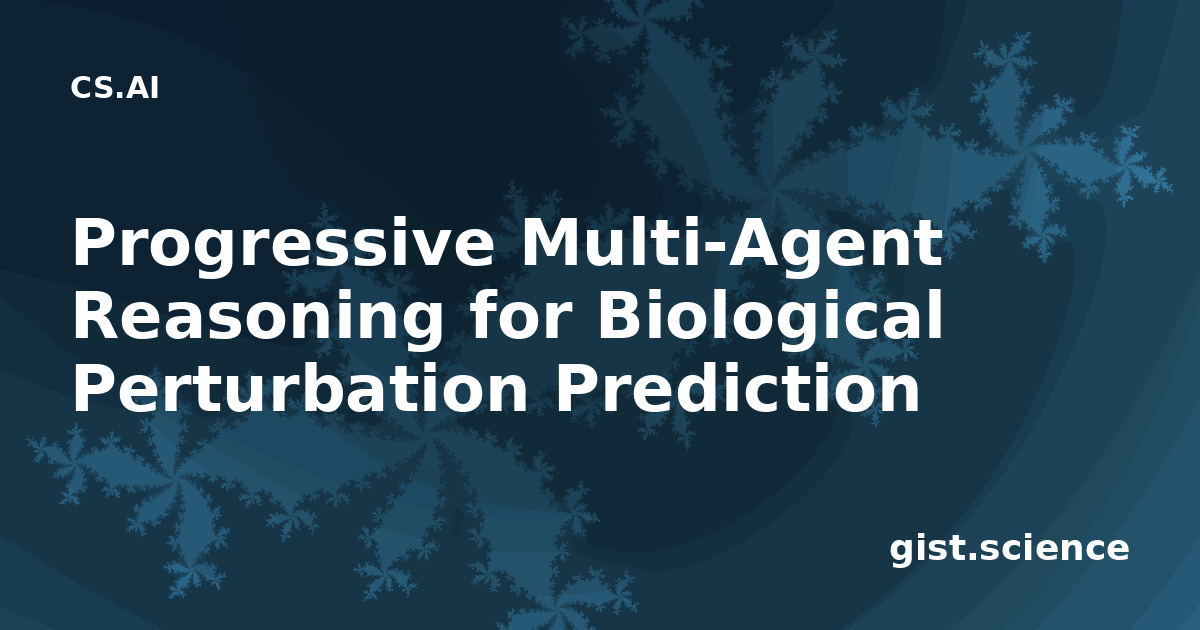 CS.AI

Progressive Multi-Agent Reasoning for Biological Perturbation Prediction

gist.science